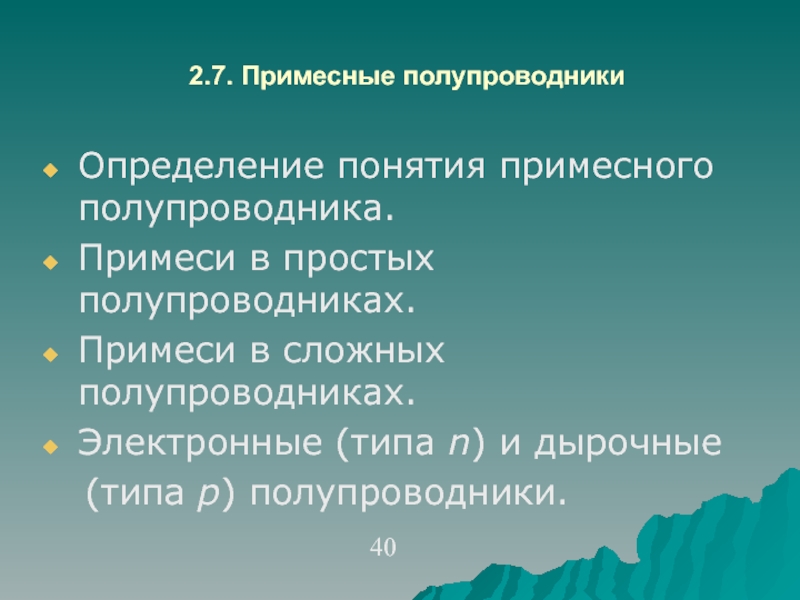 2.7. Примесные полупроводники

Определение понятия примесного полупроводника.

Примеси в простых полупроводниках.

Примеси в сложных полупроводниках.

Электронные (типа $n$) и дырочные (типа $p$) полупроводники.

40